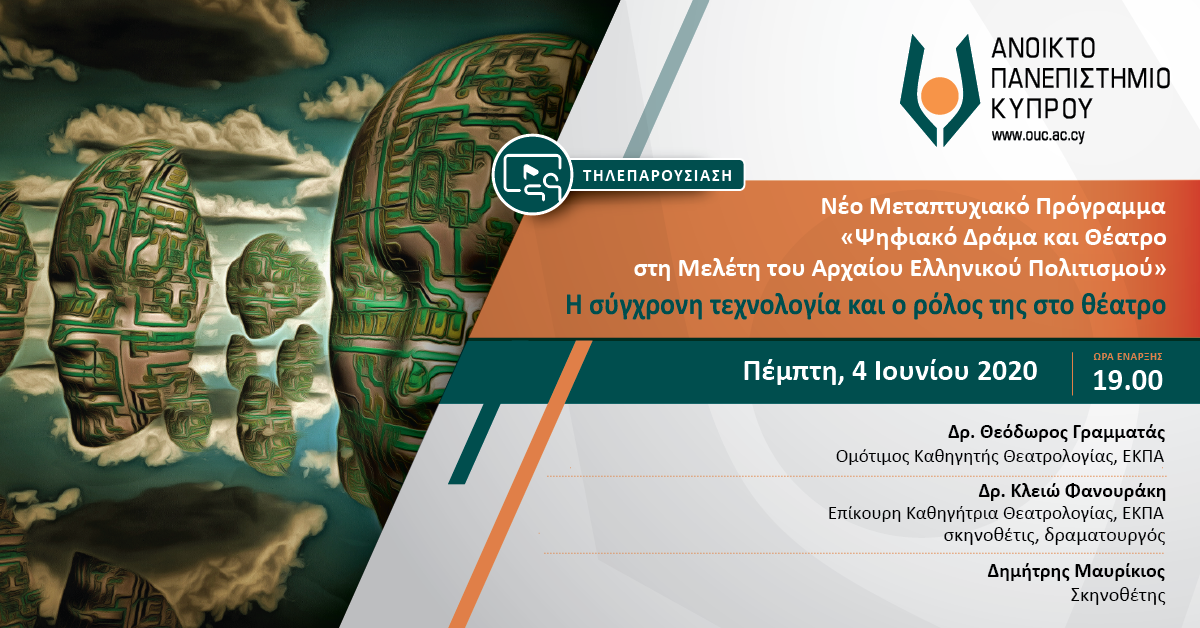 ΑΝΟΙΚΤΟ
ΠΑΝΕΠΙΣΤΗΜΙΟ
ΚΥΠΡΟΥ
www.ouc.ac.cy

ΤΗΛΕΠΑΡΟΥΣΙΑΣΗ

Νέο Μεταπτυχιακό Πρόγραμμα
«Ψηφιακό Δράμα και Θέατρο
στη Μελέτη του Αρχαίου Ελληνικού Πολιτισμού»
Η σύγχρονη τεχνολογία και ο ρόλος της στο θέατρο

Πέμπτη, 4 Ιουνίου 2020

ΩΡΑ ΕΝΑΡΞΗΣ
19.00

Δρ. Θεόδωρος Γραμματάς
Ομότιμος Καθηγητής Θεατρολογίας, ΕΚΠΑ

Δρ. Κλειώ Φανουράκη
Επίκουρη Καθηγήτρια Θεατρολογίας, ΕΚΠΑ
σκηνοθέτις, δραματουργός

Δημήτρης Μαυρίκιος
Σκηνοθέτης